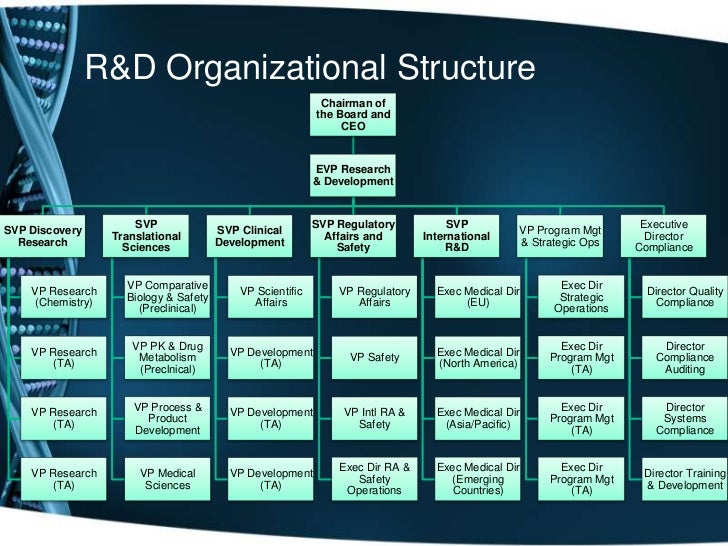 R&D Organizational Structure

Chairman of the Board and CEO

EVP Research & Development

SVP Discovery Research

VP Research (Chemistry)

VP Research (TA)

VP Research (TA)

VP Research (TA)

SVP Translational Sciences

VP Comparative Biology & Safety (Preclinical)

VP PK & Drug Metabolism (Preclinical)

VP Process & Product Development

VP Medical Sciences

SVP Clinical Development

VP Scientific Affairs

VP Development (TA)

VP Development (TA)

VP Development (TA)

SVP Regulatory Affairs and Safety

VP Regulatory Affairs

VP Safety

VP Intl RA & Safety

Exec Dir RA & Safety Operations

SVP International R&D

Exec Medical Dir (EU)

Exec Medical Dir (North America)

Exec Medical Dir (Asia/Pacific)

Exec Medical Dir (Emerging Countries)

VP Program Mgt & Strategic Ops

Exec Dir Strategic Operations

Exec Dir Program Mgt (TA)

Exec Dir Program Mgt (TA)

Exec Dir Program Mgt (TA)

Executive Director Compliance

Director Quality Compliance

Director Compliance Auditing

Director Systems Compliance

Director Training & Development